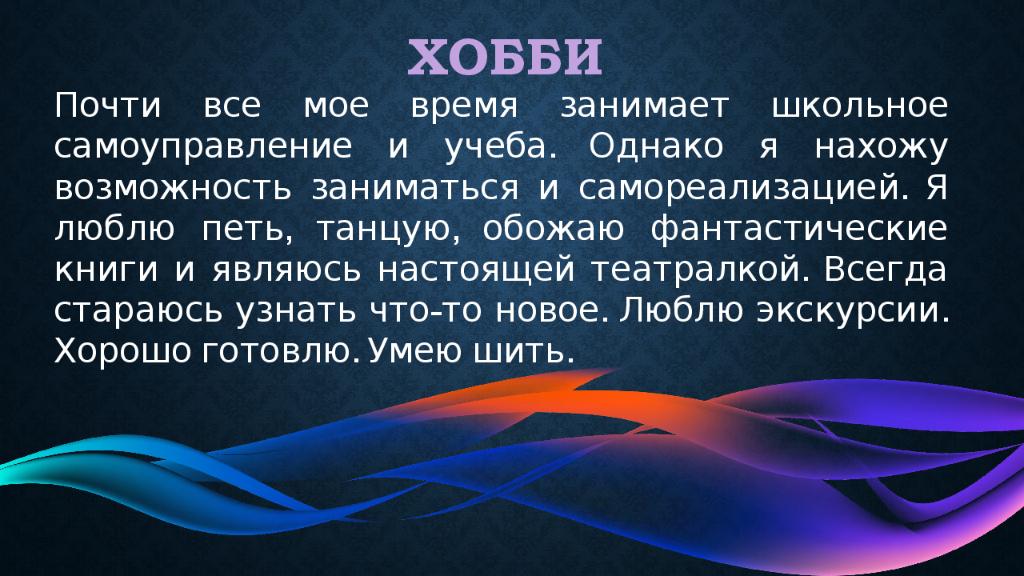 ХОББИ

Почти все мое время занимает школьное самоуправление и учеба. Однако я нахожу возможность заниматься и самореализацией. Я люблю петь, танцую, обожаю фантастические книги и являюсь настоящей театралкой. Всегда стараюсь узнать что-то новое. Люблю экскурсии. Хорошо готовлю. Умею шить.